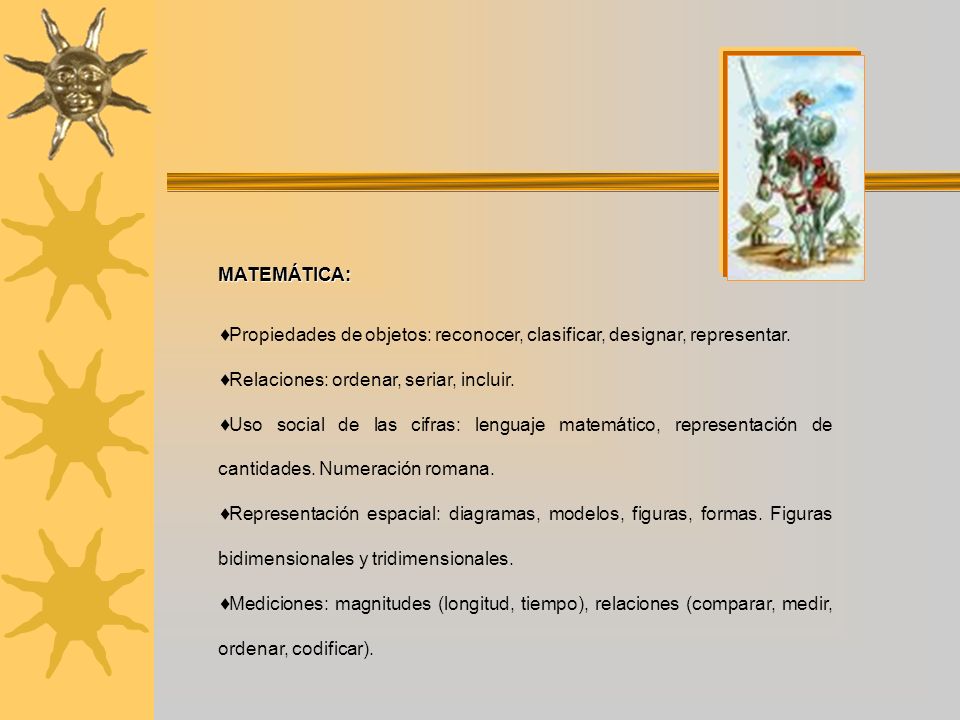 MATEMÁTICA:

♦Propiedades de objetos: reconocer, clasificar, designar, representar.

♦Relaciones: ordenar, seriar, incluir.

♦Uso social de las cifras: lenguaje matemático, representación de cantidades. Numeración romana.

♦Representación espacial: diagramas, modelos, figuras, formas. Figuras bidimensionales y tridimensionales.

♦Mediciones: magnitudes (longitud, tiempo), relaciones (comparar, medir, ordenar, codificar).